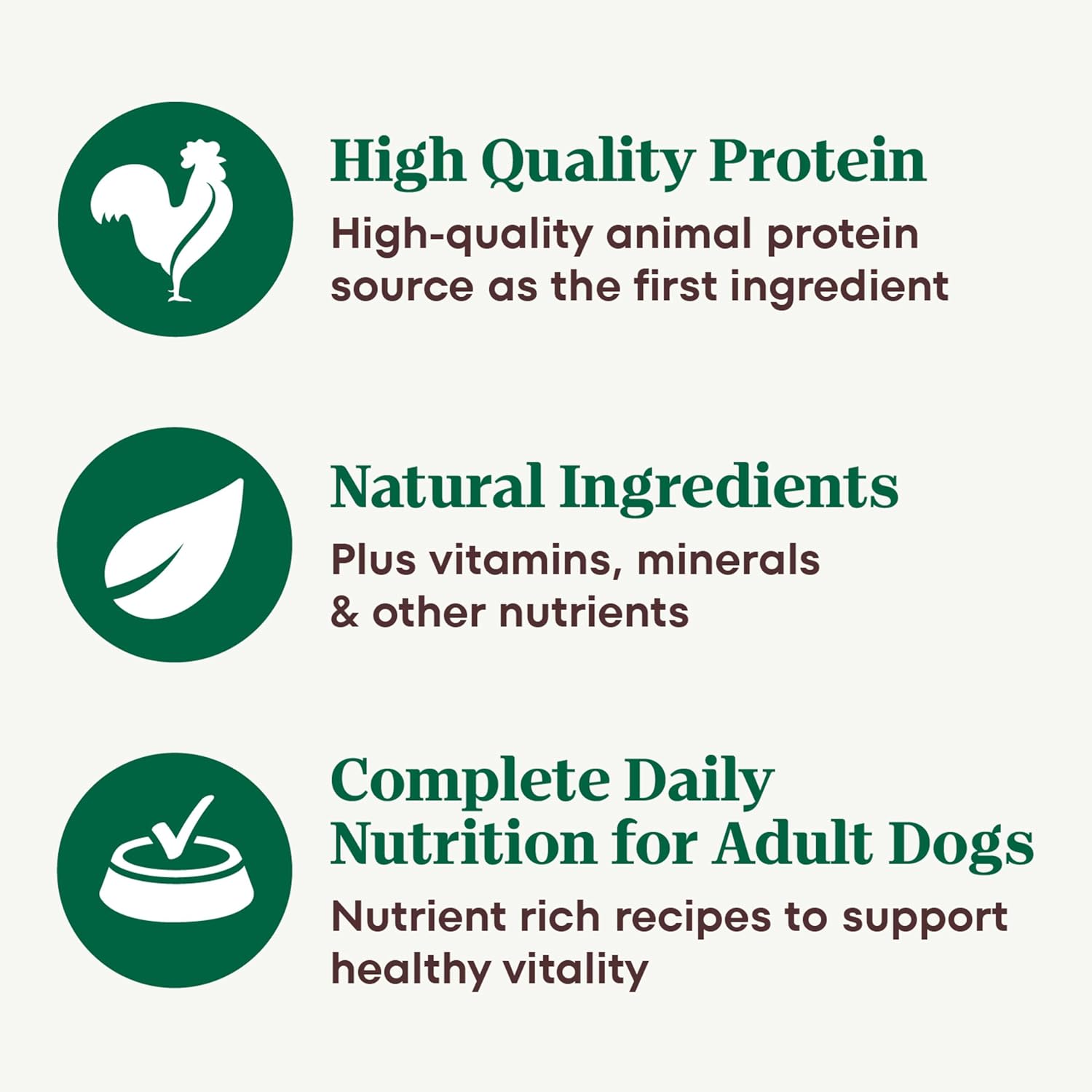 High Quality Protein

High-quality animal protein source as the first ingredient

Natural Ingredients

Plus vitamins, minerals & other nutrients

Complete Daily Nutrition for Adult Dogs

Nutrient rich recipes to support healthy vitality